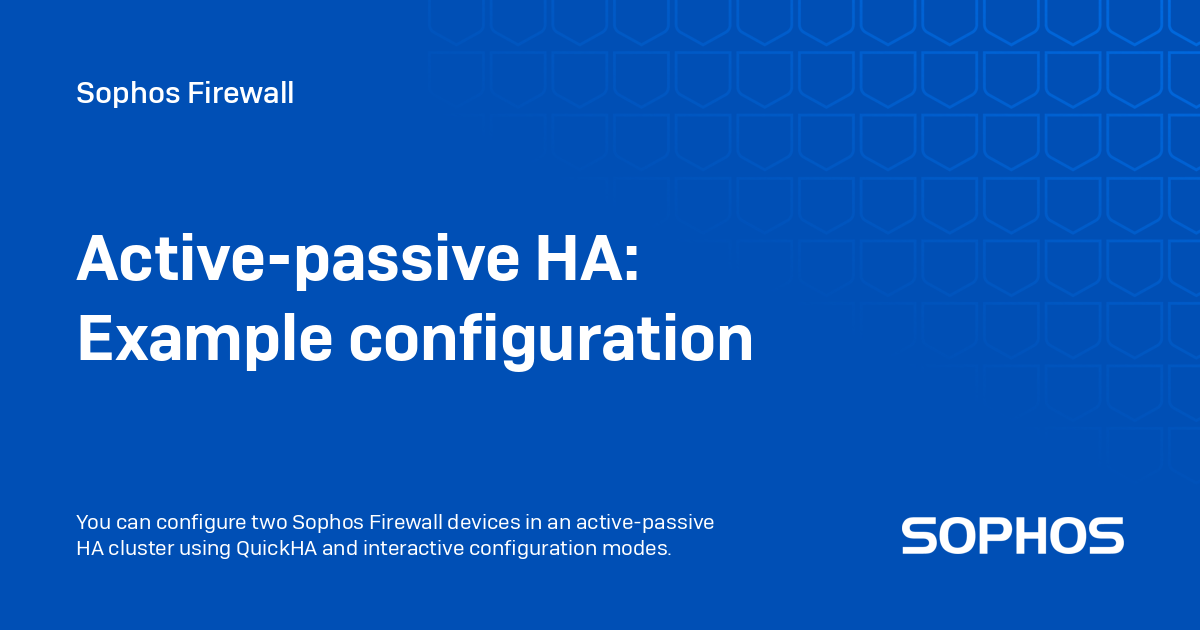 Sophos Firewall

Active-passive HA: Example configuration

You can configure two Sophos Firewall devices in an active-passive HA cluster using QuickHA and interactive configuration modes.

SOPHOS